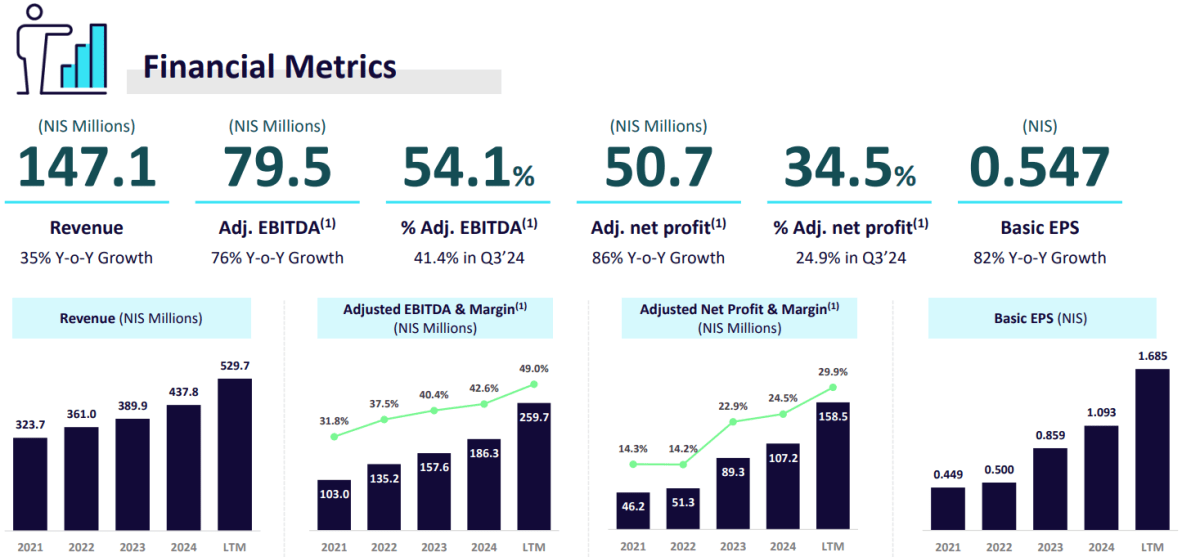 Financial Metrics

(NIS Millions)
147.1
Revenue
35% Y-o-Y Growth

(NIS Millions)
79.5
Adj. EBITDA$^{(1)}$
76% Y-o-Y Growth

54.1%
% Adj. EBITDA$^{(1)}$
41.4% in Q3'24

(NIS Millions)
50.7
Adj. net profit$^{(1)}$
86% Y-o-Y Growth

34.5%
% Adj. net profit$^{(1)}$
24.9% in Q3'24

(NIS)
0.547
Basic EPS
82% Y-o-Y Growth

Revenue (NIS Millions)

323.7
361.0
389.9
437.8
529.7
2021
2022
2023
2024
LTM

Adjusted EBITDA & Margin$^{(1)}$
(NIS Millions)

31.8%
37.5%
40.4%
42.6%
49.0%
103.0
135.2
157.6
186.3
259.7
2021
2022
2023
2024
LTM

Adjusted Net Profit & Margin$^{(1)}$
(NIS Millions)

14.3%
14.2%
22.9%
24.5%
29.9%
46.2
51.3
89.3
107.2
158.5
2021
2022
2023
2024
LTM

Basic EPS (NIS)

0.449
0.500
0.859
1.093
1.685
2021
2022
2023
2024
LTM